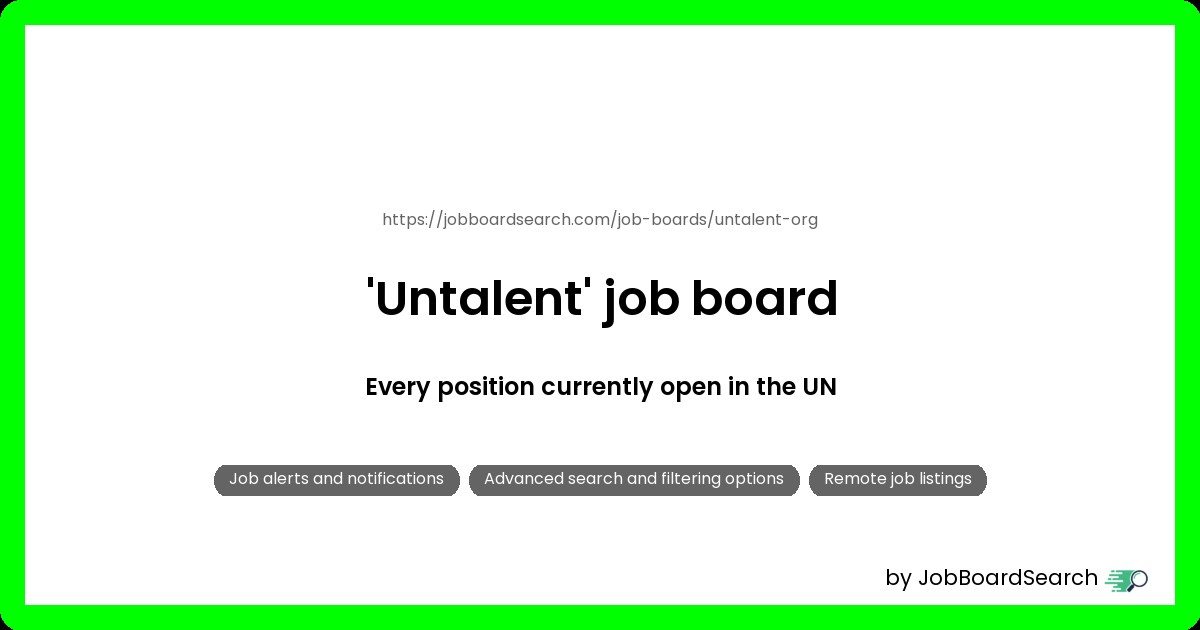 https://jobboardsearch.com/job-boards/untalent-org

'Untalent' job board

Every position currently open in the UN

Job alerts and notifications
Advanced search and filtering options
Remote job listings

by JobBoardSearch